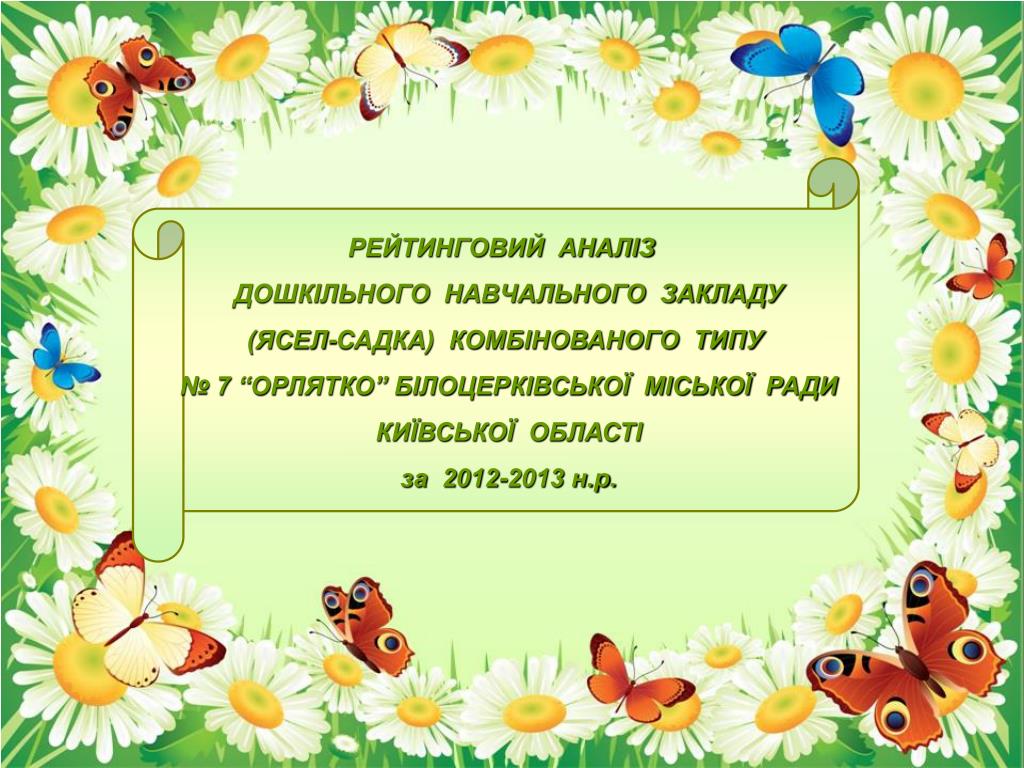 РЕЙТИНГОВИЙ АНАЛІЗ
ДОШКІЛЬНОГО НАВЧАЛЬНОГО ЗАКЛАДУ
(ЯСЕЛ-САДКА) КОМБІНОВАНОГО ТИПУ
№ 7 “ОРЛЯТКО” БІЛОЦЕРКІВСЬКОЇ МІСЬКОЇ РАДИ
КИЇВСЬКОЇ ОБЛАСТІ
за 2012-2013 н.р.